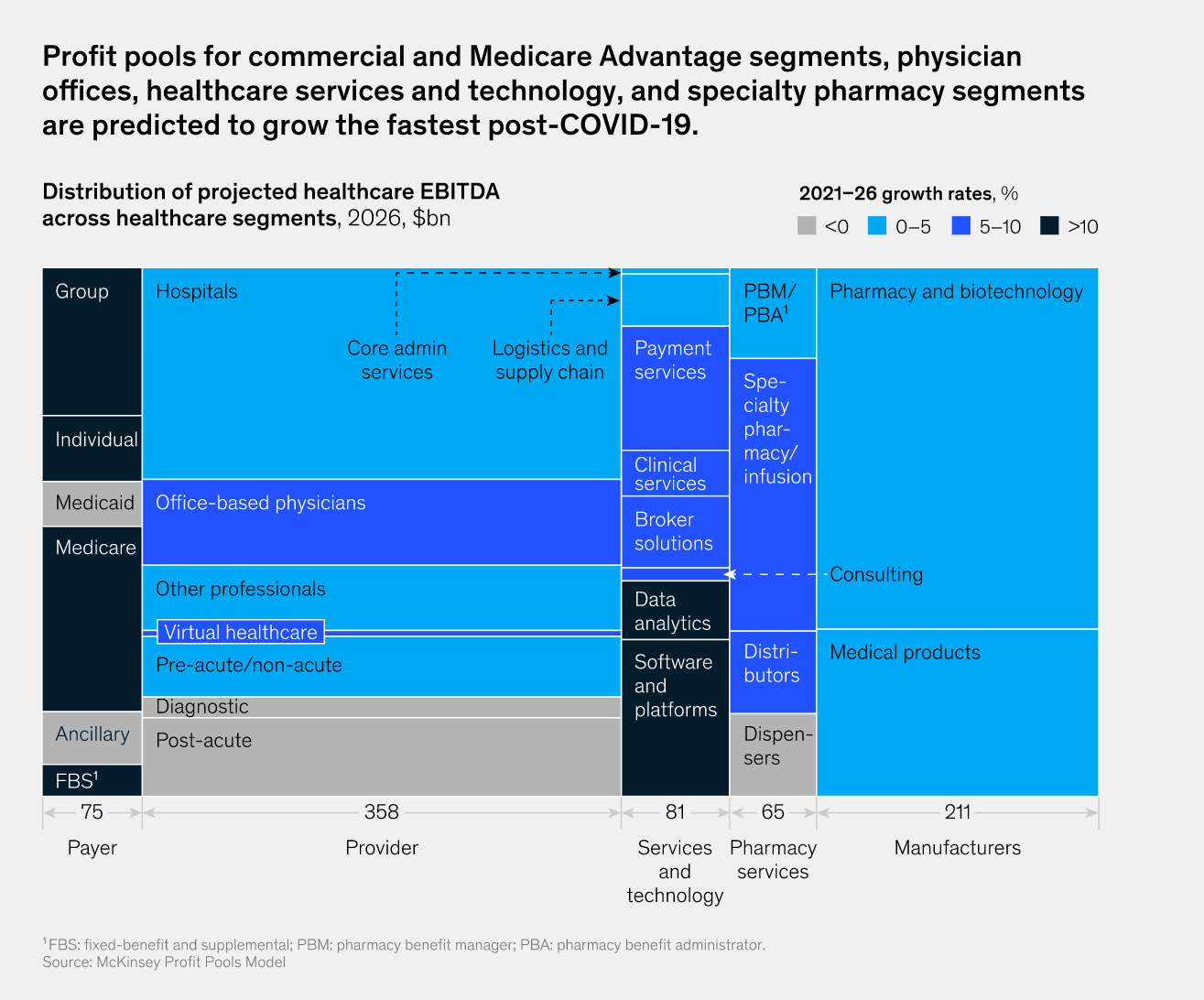 Profit pools for commercial and Medicare Advantage segments, physician offices, healthcare services and technology, and specialty pharmacy segments are predicted to grow the fastest post-COVID-19.

Distribution of projected healthcare EBITDA across healthcare segments, 2026, $bn

2021–26 growth rates, %
<0 0–5 5–10 >10

Group
Individual
Medicaid
Medicare
Ancillary
FBS$^1$

Hospitals
Core admin services
Logistics and supply chain
Office-based physicians
Other professionals
Virtual healthcare
Pre-acute/non-acute
Diagnostic
Post-acute

Payment services
Clinical services
Broker solutions
Data analytics
Software and platforms

PBM/ PBA$^1$
Specialty pharmacy/ infusion
Distributors
Dispensers

Pharmacy and biotechnology
Consulting
Medical products

75 358 81 65 211

Payer
Provider
Services and technology
Pharmacy services
Manufacturers

$^1$FBS: fixed-benefit and supplemental; PBM: pharmacy benefit manager; PBA: pharmacy benefit administrator.
Source: McKinsey Profit Pools Model